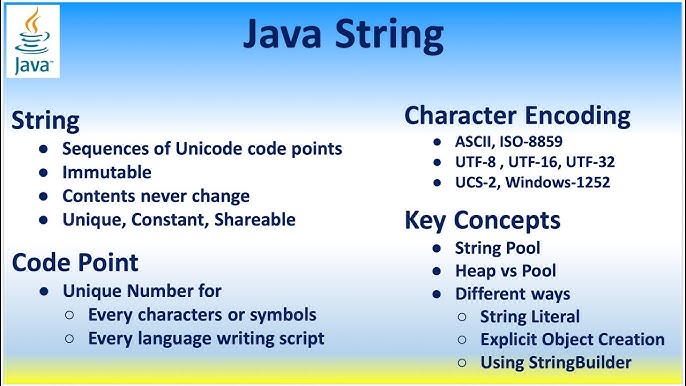 Java

Java String

String
- Sequences of Unicode code points
- Immutable
- Contents never change
- Unique, Constant, Shareable

Code Point
- Unique Number for
  - Every characters or symbols
  - Every language writing script

Character Encoding
- ASCII, ISO-8859
- UTF-8 , UTF-16, UTF-32
- UCS-2, Windows-1252

Key Concepts
- String Pool
- Heap vs Pool
- Different ways
  - String Literal
  - Explicit Object Creation
  - Using StringBuilder